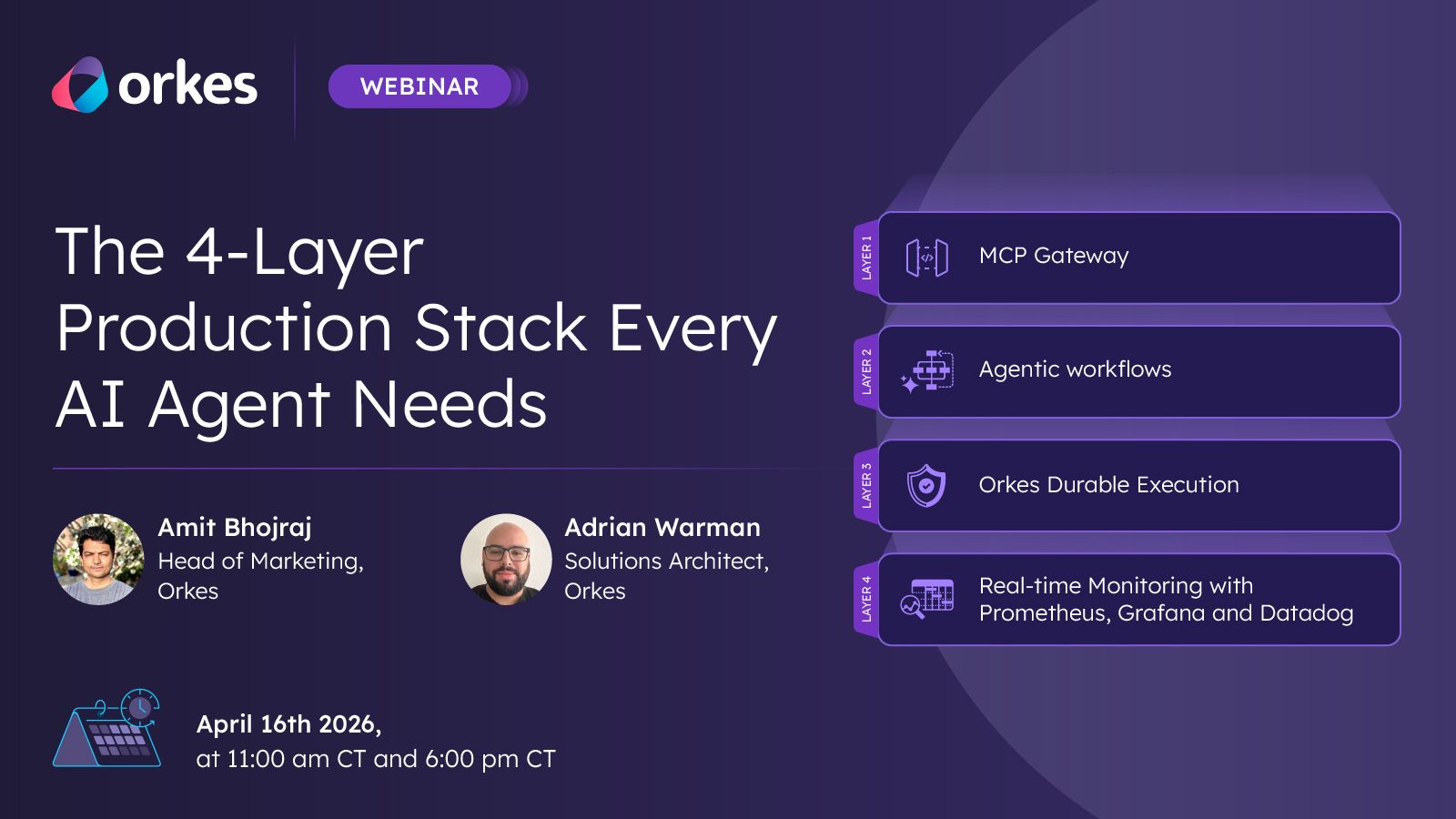 orkes

WEBINAR

The 4-Layer Production Stack Every AI Agent Needs

Amit Bhojraj
Head of Marketing, Orkes

Adrian Warman
Solutions Architect, Orkes

April 16th 2026,
at 11:00 am CT and 6:00 pm CT

LAYER 1
MCP Gateway

LAYER 2
Agentic workflows

LAYER 3
Orkes Durable Execution

LAYER 4
Real-time Monitoring with Prometheus, Grafana and Datadog